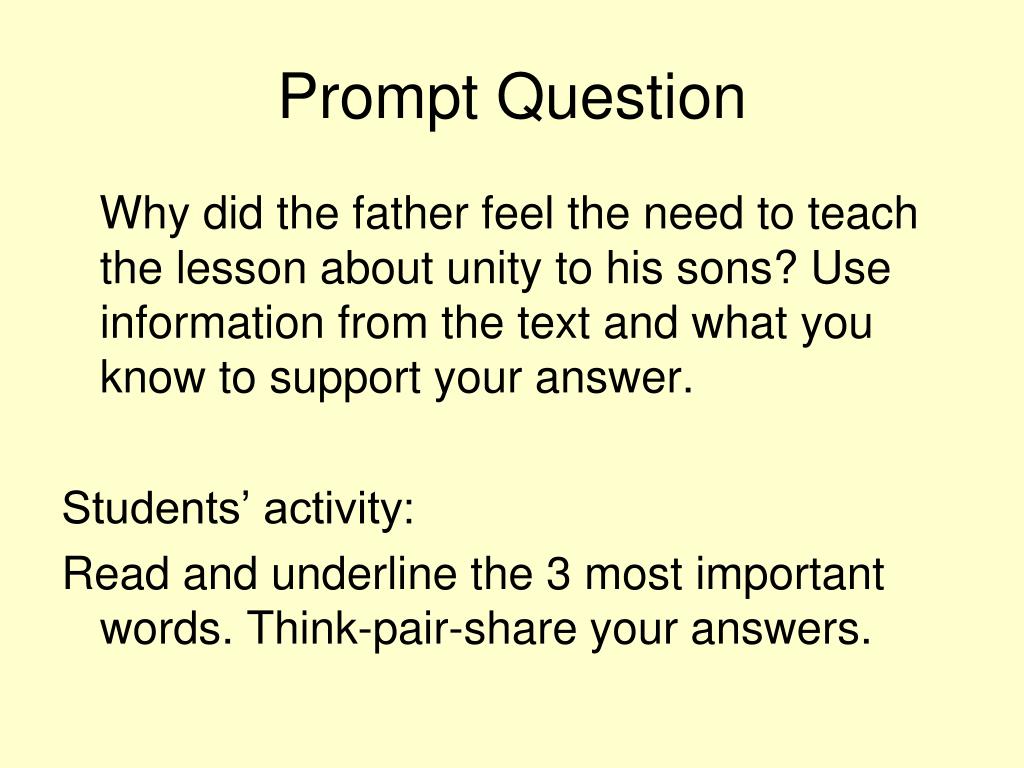 Prompt Question

Why did the father feel the need to teach the lesson about unity to his sons? Use information from the text and what you know to support your answer.

Students’ activity:

Read and underline the 3 most important words. Think-pair-share your answers.